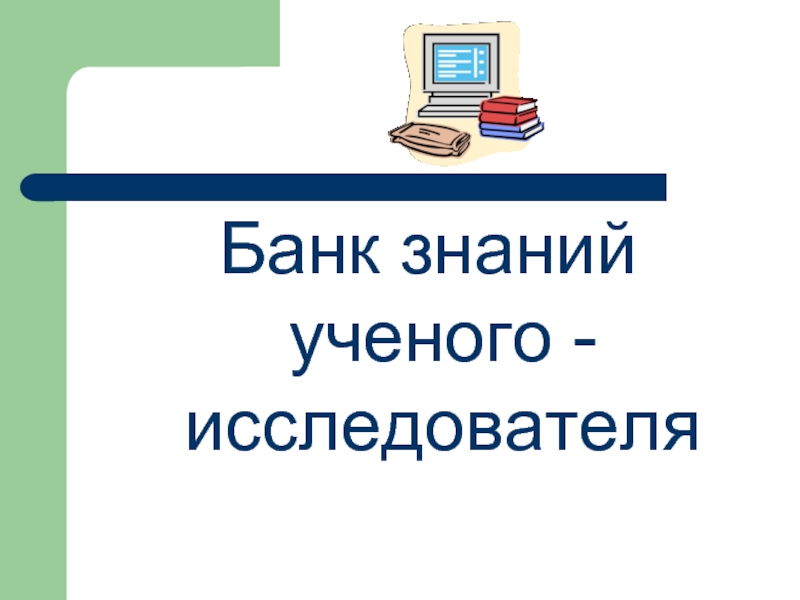 Банк знаний ученого - исследователя